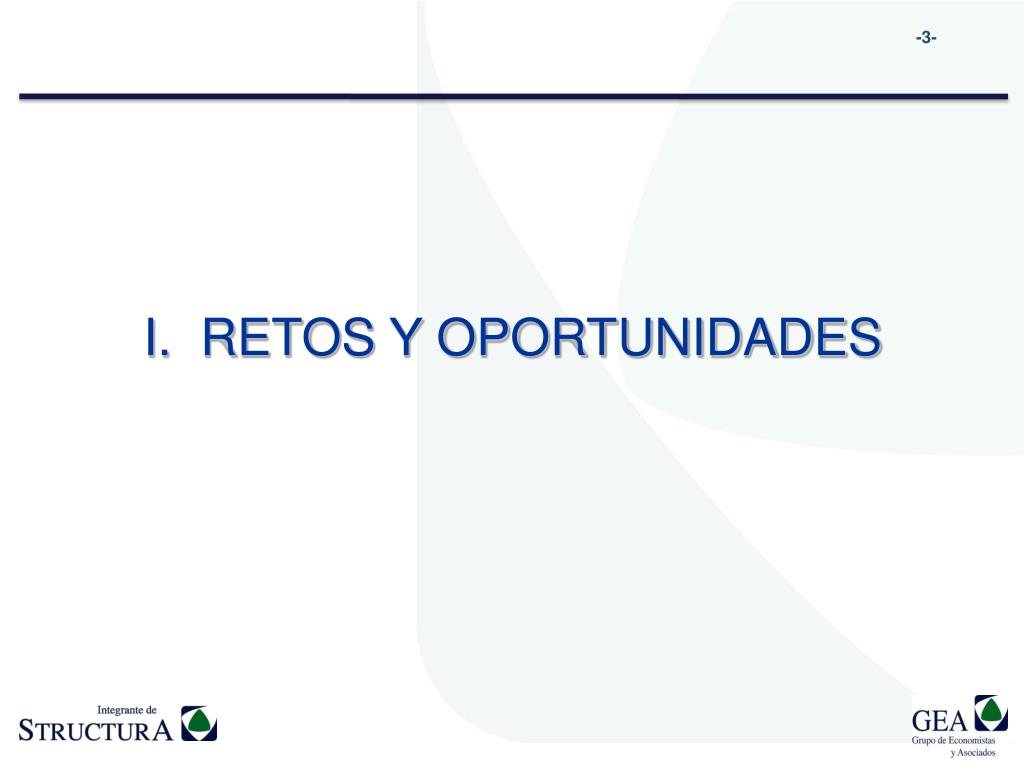 -3-

I. RETOS Y OPORTUNIDADES

Integrante de
STRUCTURA

GEA
Grupo de Economistas
y Asociados